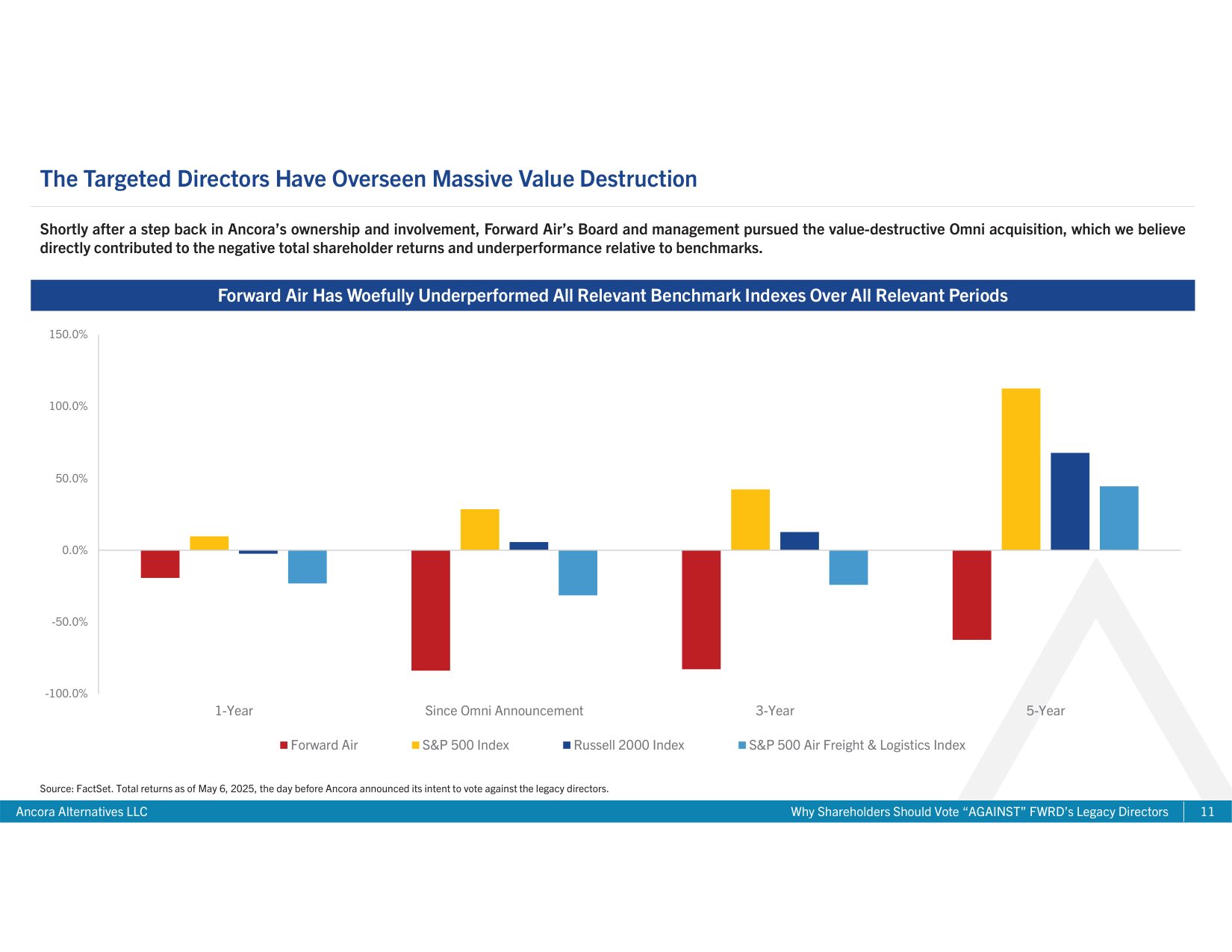 The Targeted Directors Have Overseen Massive Value Destruction

Shortly after a step back in Ancora's ownership and involvement, Forward Air's Board and management pursued the value-destructive Omni acquisition, which we believe directly contributed to the negative total shareholder returns and underperformance relative to benchmarks.

Forward Air Has Woefully Underperformed All Relevant Benchmark Indexes Over All Relevant Periods

150.0%
100.0%
50.0%
0.0%
-50.0%
-100.0%

1-Year
Since Omni Announcement
3-Year
5-Year

Forward Air
S&P 500 Index
Russell 2000 Index
S&P 500 Air Freight & Logistics Index

Source: FactSet. Total returns as of May 6, 2025, the day before Ancora announced its intent to vote against the legacy directors.

Ancora Alternatives LLC
Why Shareholders Should Vote "AGAINST" FWRD's Legacy Directors
11